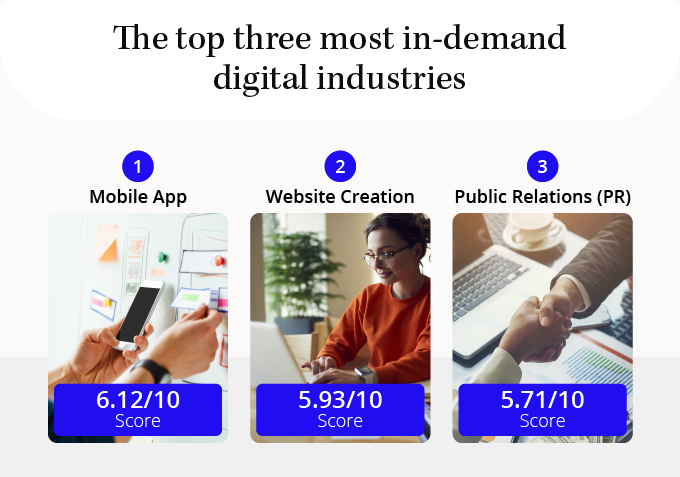 The top three most in-demand digital industries

1
Mobile App
6.12/10
Score

2
Website Creation
5.93/10
Score

3
Public Relations (PR)
5.71/10
Score